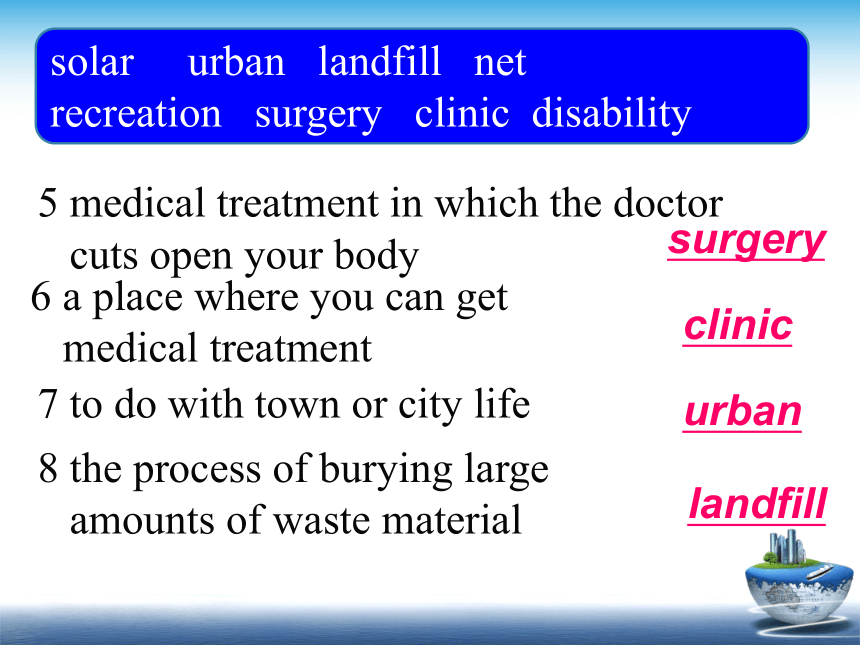 solar urban landfill net
recreation surgery clinic disability

5 medical treatment in which the doctor cuts open your body
surgery

6 a place where you can get medical treatment
clinic

7 to do with town or city life
urban

8 the process of burying large amounts of waste material
landfill